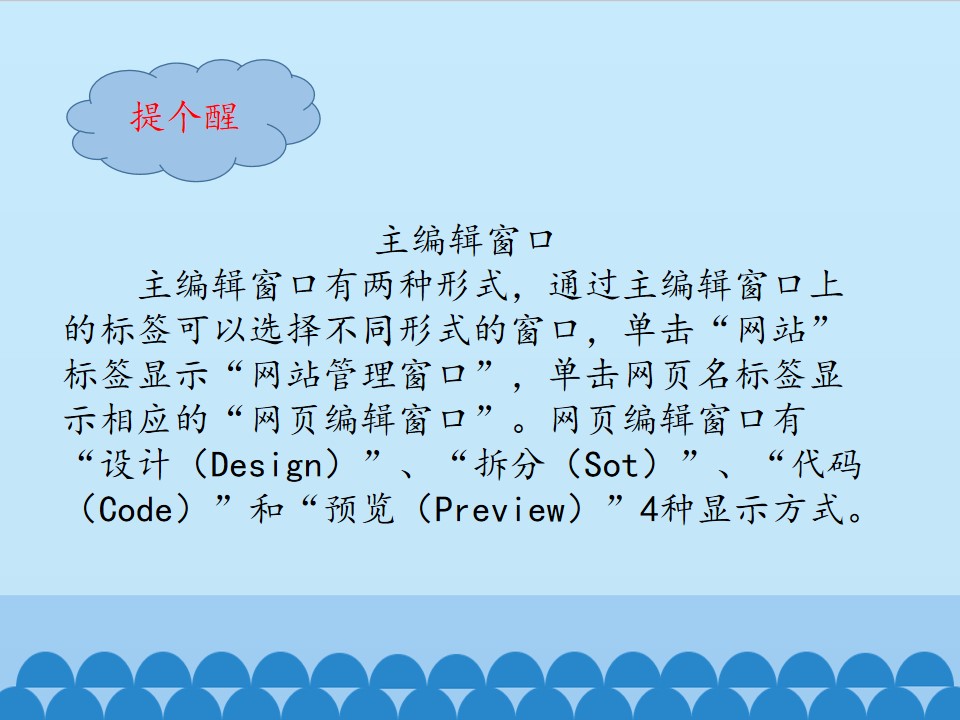 提个醒

主编辑窗口

主编辑窗口有两种形式，通过主编辑窗口上的标签可以选择不同形式的窗口，单击“网站”标签显示“网站管理窗口”，单击网页名标签显示相应的“网页编辑窗口”。网页编辑窗口有“设计（Design）”、“拆分（Sot）”、“代码（Code）”和“预览（Preview）”4种显示方式。